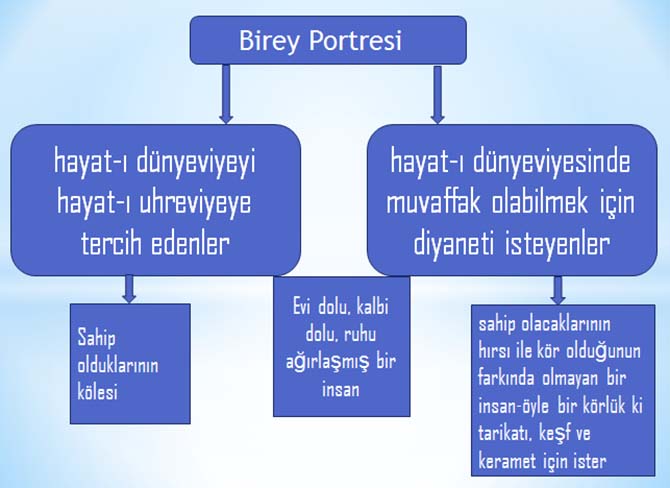 Birey Portresi

hayat-ı dünyeviyeyi hayat-ı uhreviyeye tercih edenler

hayat-ı dünyeviyesinde muvaffak olabilmek için diyaneti isteyenler

Sahip olduklarının kölesi

Evi dolu, kalbi dolu, ruhu ağırlaşmış bir insan

sahip olacaklarının hırsı ile kör olduğunun farkında olmayan bir insan-öyle bir körlük ki tarikatı, keşf ve keramet için ister